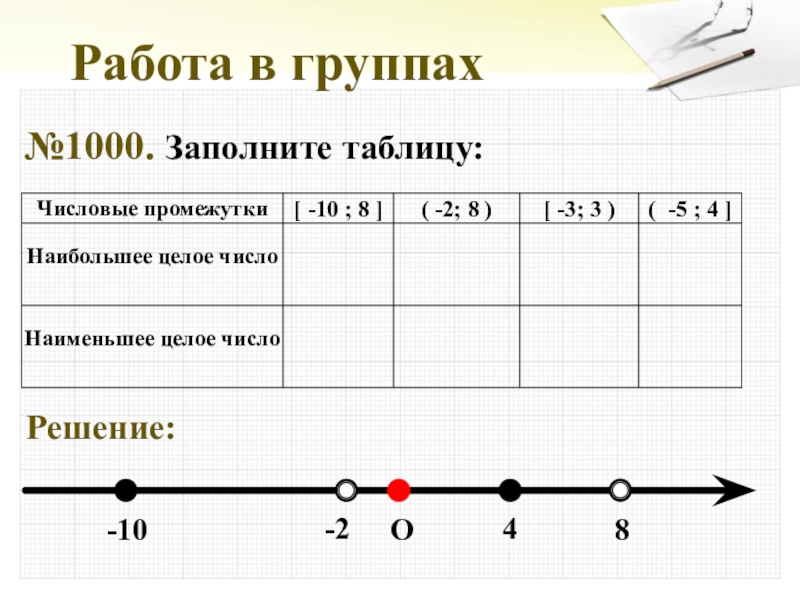 Работа в группах

№1000. Заполните таблицу:

| Числовые промежутки | [ -10 ; 8 ] | ( -2; 8 ) | [ -3; 3 ) | ( -5 ; 4 ] |
|---|---|---|---|---|
| Наибольшее целое число | | | | |
| Наименьшее целое число | | | | |

Решение:

-10 -2 O 4 8